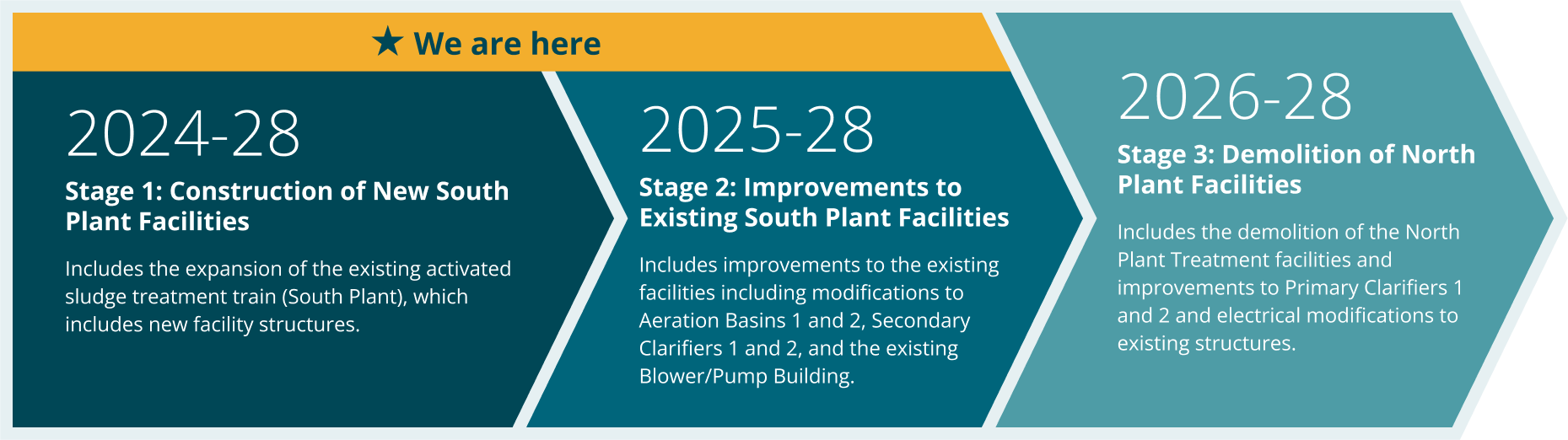 ★ We are here

2024-28

Stage 1: Construction of New South Plant Facilities

Includes the expansion of the existing activated sludge treatment train (South Plant), which includes new facility structures.

2025-28

Stage 2: Improvements to Existing South Plant Facilities

Includes improvements to the existing facilities including modifications to Aeration Basins 1 and 2, Secondary Clarifiers 1 and 2, and the existing Blower/Pump Building.

2026-28

Stage 3: Demolition of North Plant Facilities

Includes the demolition of the North Plant Treatment facilities and improvements to Primary Clarifiers 1 and 2 and electrical modifications to existing structures.